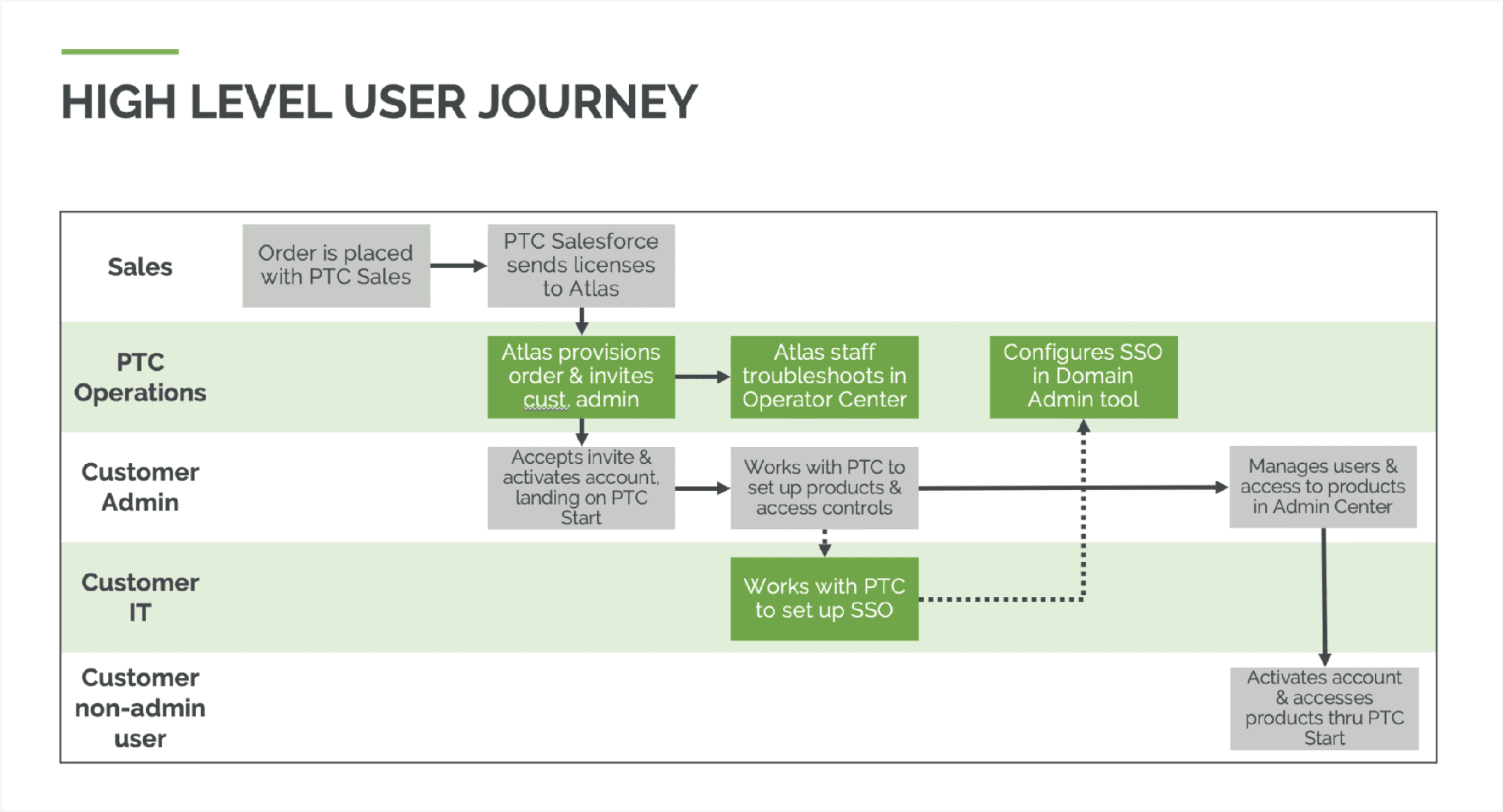 HIGH LEVEL USER JOURNEY

Sales

Order is placed with PTC Sales

PTC Salesforce sends licenses to Atlas

PTC Operations

Atlas provisions order & invites cust. admin

Atlas staff troubleshoots in Operator Center

Configures SSO in Domain Admin tool

Customer Admin

Accepts invite & activates account, landing on PTC Start

Works with PTC to set up products & access controls

Manages users & access to products in Admin Center

Customer IT

Works with PTC to set up SSO

Customer non-admin user

Activates account & accesses products thru PTC Start